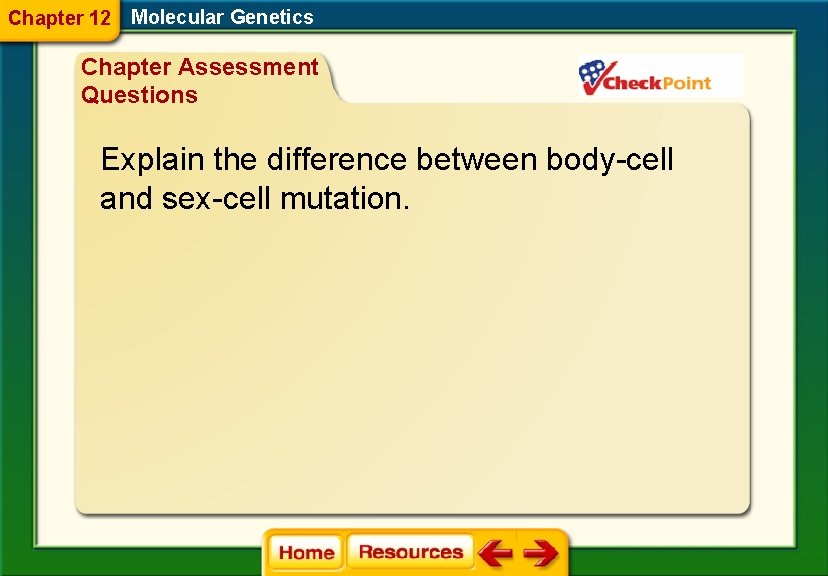 Chapter 12 Molecular Genetics

Chapter Assessment Questions

CheckPoint

Explain the difference between body-cell and sex-cell mutation.

Home Resources